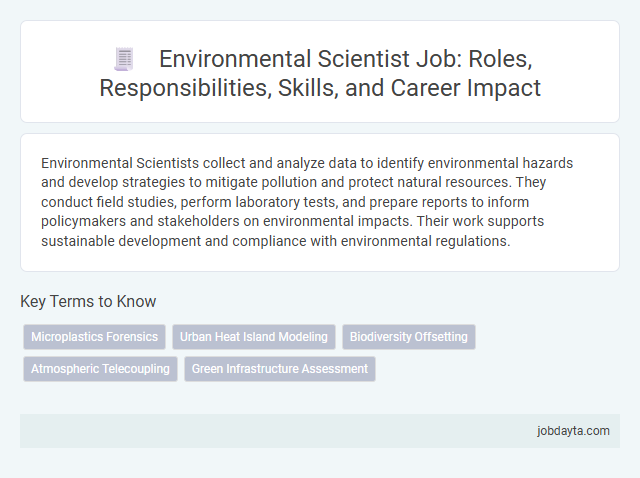 Environmental Scientist Job: Roles, Responsibilities, Skills, and Career Impact

Environmental Scientists collect and analyze data to identify environmental hazards and develop strategies to mitigate pollution and protect natural resources. They conduct field studies, perform laboratory tests, and prepare reports to inform policymakers and stakeholders on environmental impacts. Their work supports sustainable development and compliance with environmental regulations.

Key Terms to Know

Microplastics Forensics
Urban Heat Island Modeling
Biodiversity Offsetting
Atmospheric Telecoupling
Green Infrastructure Assessment

jobdayta.com